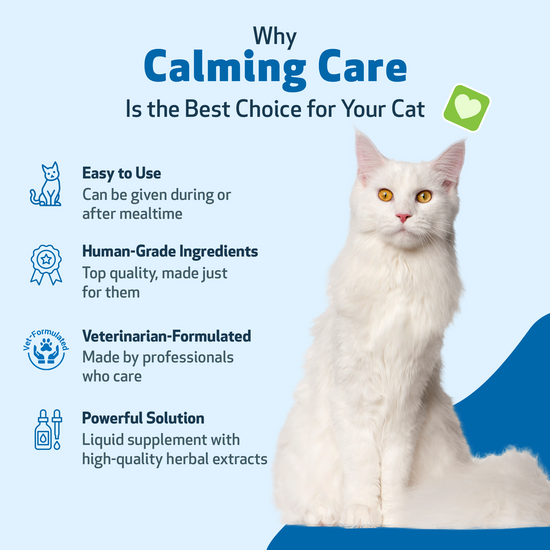 Why
Calming Care
Is the Best Choice for Your Cat

Easy to Use
Can be given during or after mealtime

Human-Grade Ingredients
Top quality, made just for them

Vet-Formulated

Veterinarian-Formulated
Made by professionals who care

Powerful Solution
Liquid supplement with high-quality herbal extracts